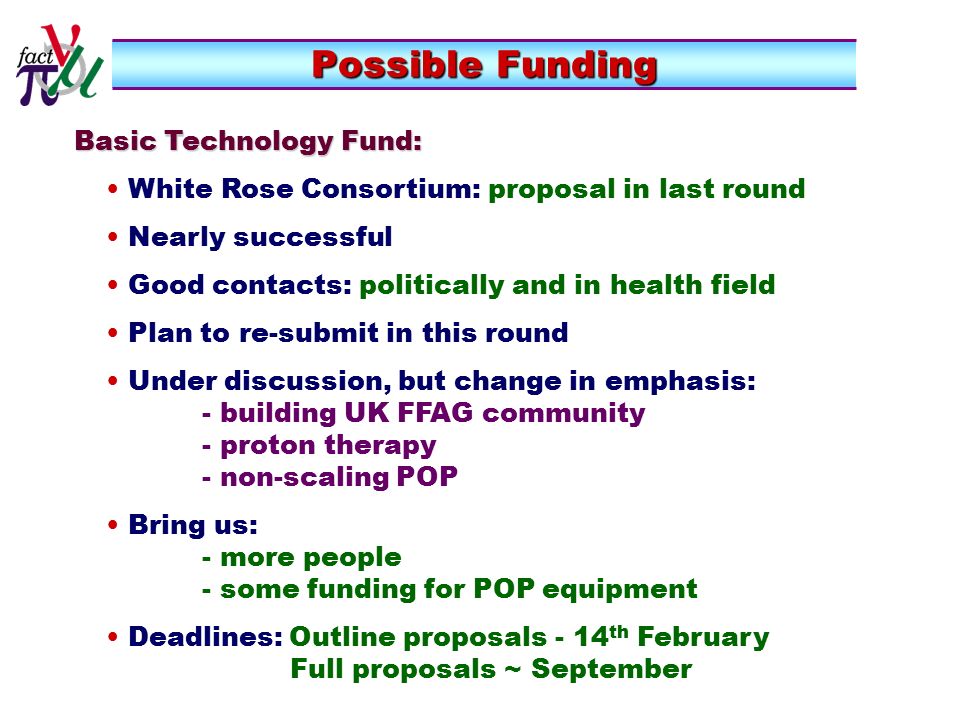 fact $\nu$ $\pi$ $\mu$

Possible Funding

Basic Technology Fund:

• White Rose Consortium: proposal in last round

• Nearly successful

• Good contacts: politically and in health field

• Plan to re-submit in this round

• Under discussion, but change in emphasis:
- building UK FFAG community
- proton therapy
- non-scaling POP

• Bring us:
- more people
- some funding for POP equipment

• Deadlines: Outline proposals - 14$^{th}$ February
Full proposals ~ September